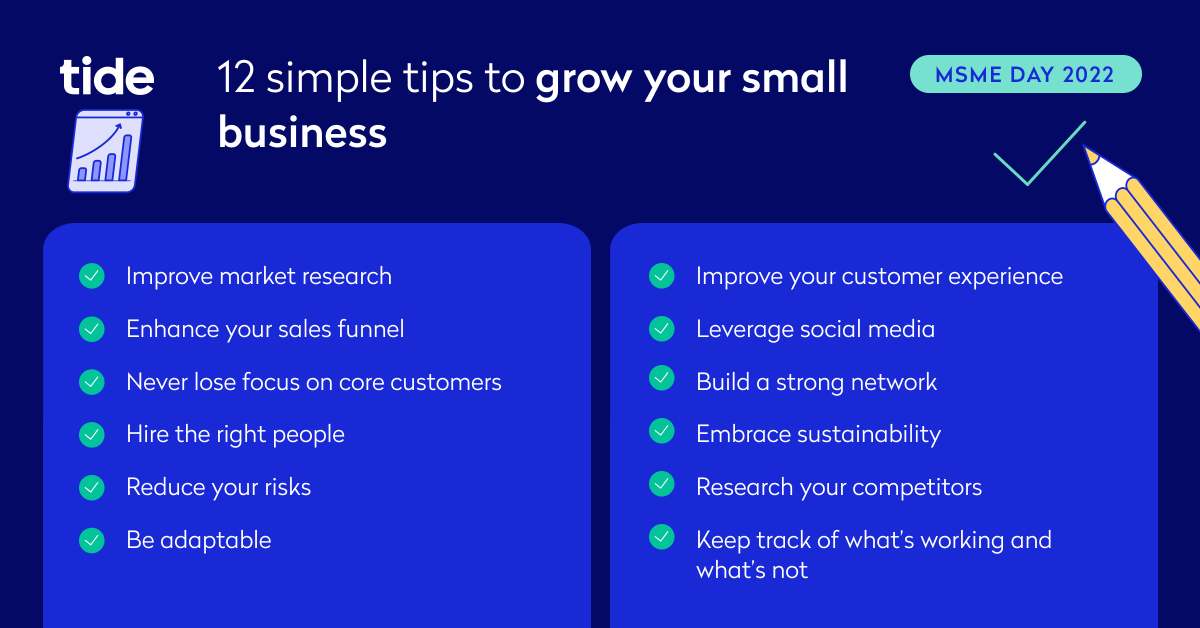 tide

12 simple tips to grow your small business

MSME DAY 2022

Improve market research

Enhance your sales funnel

Never lose focus on core customers

Hire the right people

Reduce your risks

Be adaptable

Improve your customer experience

Leverage social media

Build a strong network

Embrace sustainability

Research your competitors

Keep track of what's working and what's not